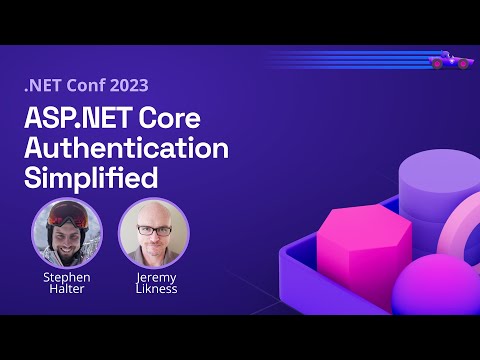 .NET Conf 2023

ASP.NET Core Authentication Simplified

Stephen Halter

Jeremy Likness